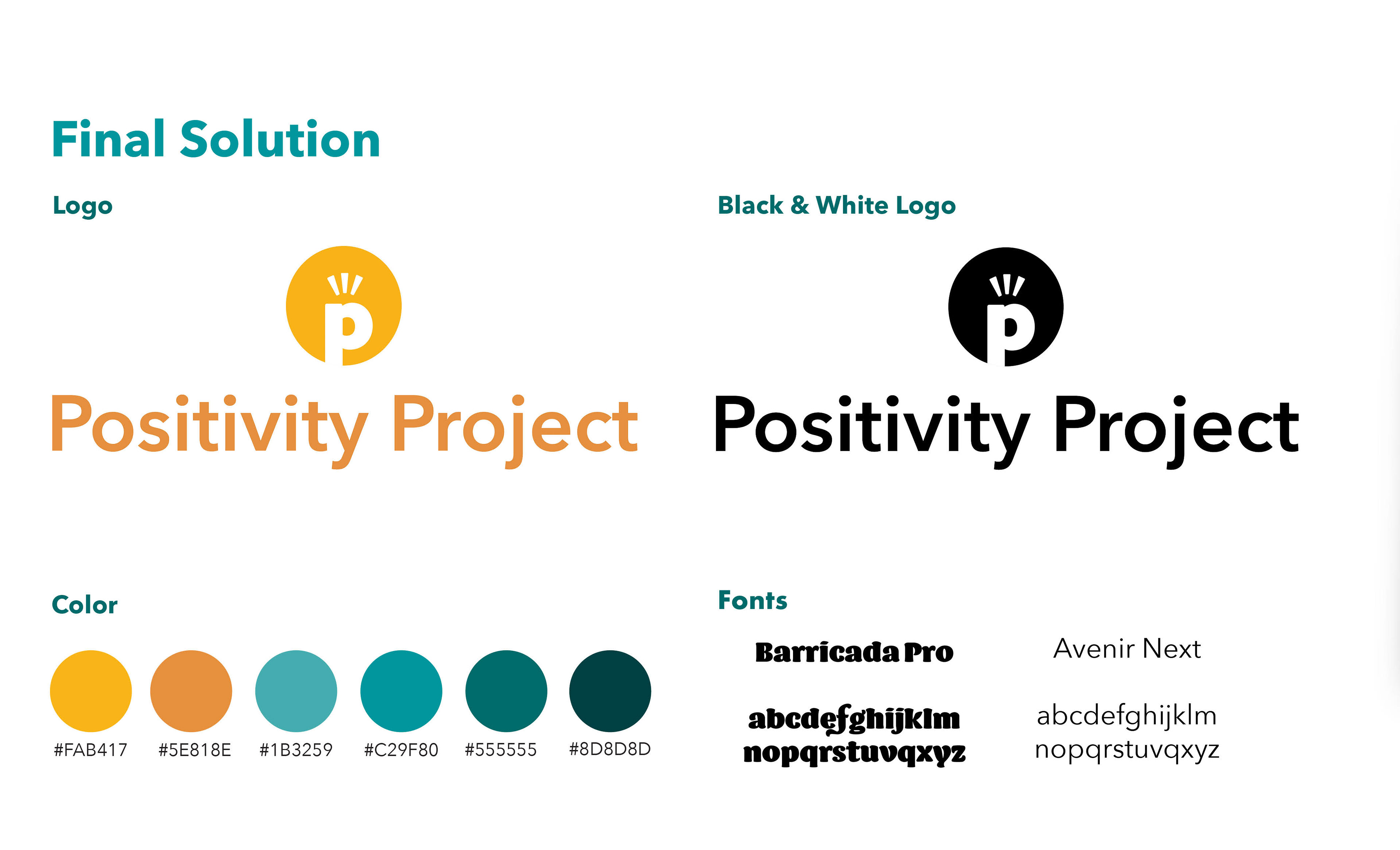 Final Solution

Logo

p

Positivity Project

Black & White Logo

p

Positivity Project

Color

#FAB417 #5E818E #1B3259 #C29F80 #555555 #8D8D8D

Fonts

Barricada Pro

abcdefghijklm
nopqrstuvqxyz

Avenir Next

abcdefghijklm
nopqrstuvqxyz